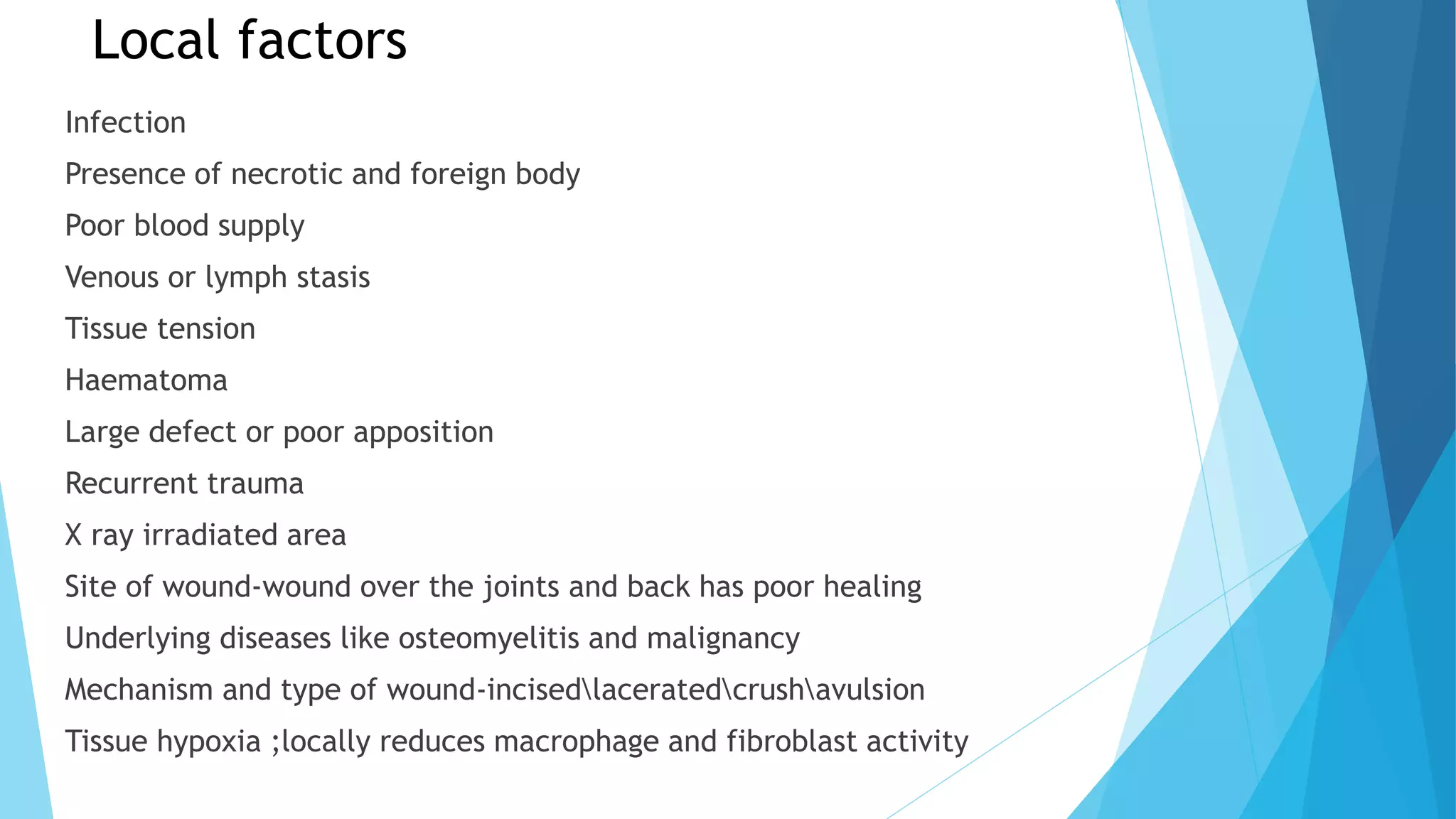 Local factors

Infection

Presence of necrotic and foreign body

Poor blood supply

Venous or lymph stasis

Tissue tension

Haematoma

Large defect or poor apposition

Recurrent trauma

X ray irradiated area

Site of wound-wound over the joints and back has poor healing

Underlying diseases like osteomyelitis and malignancy

Mechanism and type of wound-incised\lacerated\crush\avulsion

Tissue hypoxia ;locally reduces macrophage and fibroblast activity